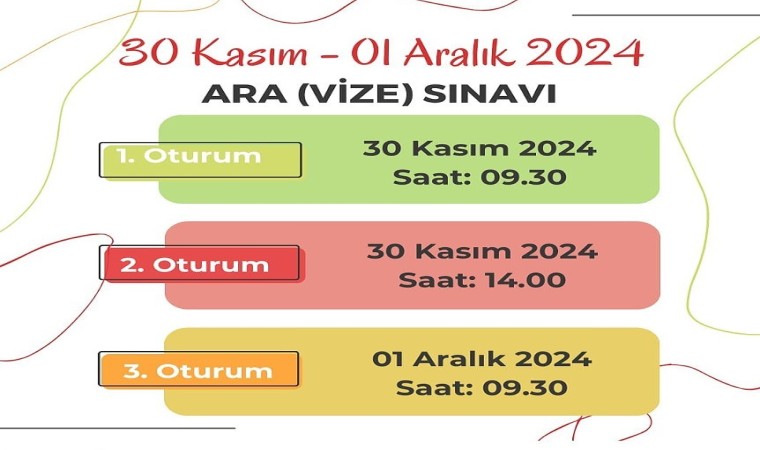 30 Kasım - 01 Aralık 2024

ARA (VİZE) SINAVI

1. Oturum

30 Kasım 2024
Saat: 09.30

2. Oturum

30 Kasım 2024
Saat: 14.00

3. Oturum

01 Aralık 2024
Saat: 09.30